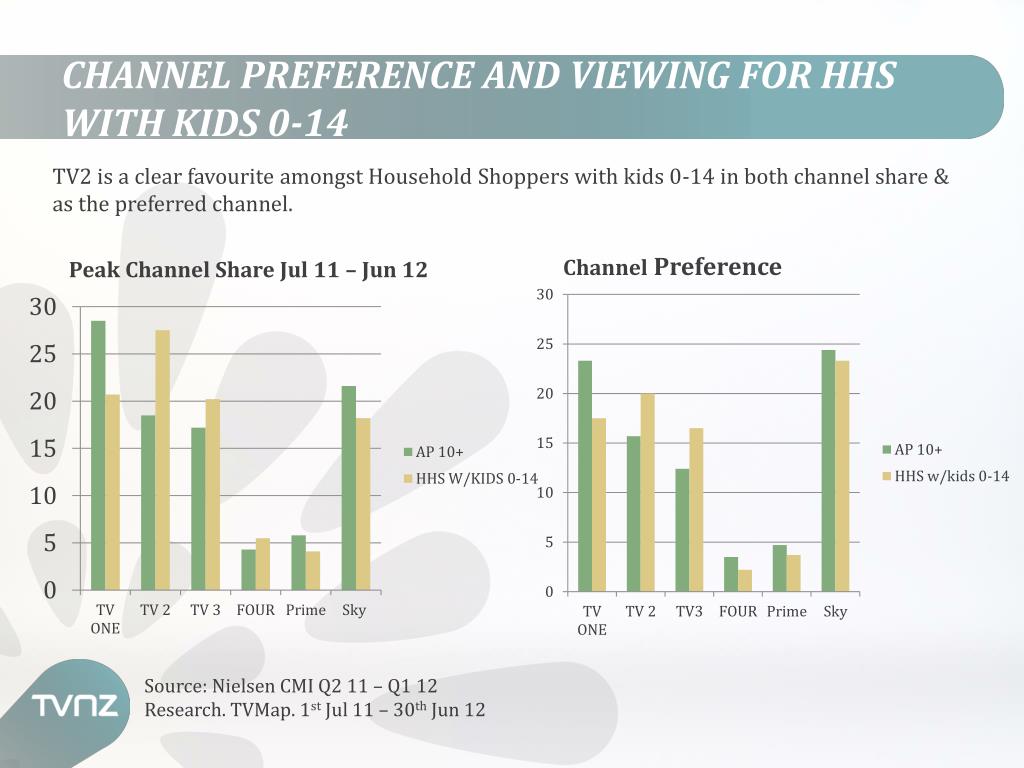 CHANNEL PREFERENCE AND VIEWING FOR HHS WITH KIDS 0-14

TV2 is a clear favourite amongst Household Shoppers with kids 0-14 in both channel share & as the preferred channel.

Peak Channel Share Jul 11 – Jun 12

30
25
20
15
10
5
0

TV ONE
TV 2
TV 3
FOUR
Prime
Sky

AP 10+
HHS W/KIDS 0-14

Channel Preference

30
25
20
15
10
5
0

TV ONE
TV 2
TV3
FOUR
Prime
Sky

AP 10+
HHS w/kids 0-14

TVNZ

Source: Nielsen CMI Q2 11 – Q1 12 Research. TVMap. 1$^{st}$ Jul 11 – 30$^{th}$ Jun 12